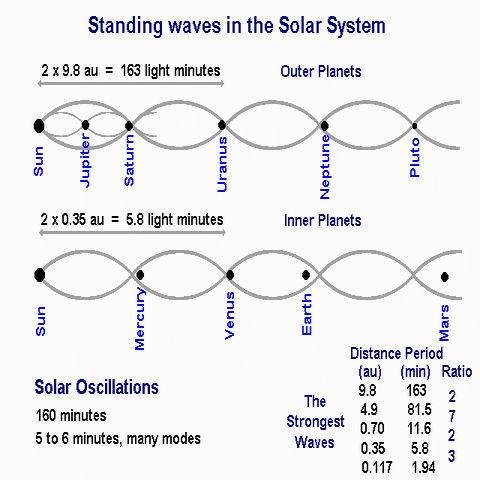 Standing waves in the Solar System

2 x 9.8 au = 163 light minutes

Outer Planets

Sun
Jupiter
Saturn
Uranus
Neptune
Pluto

2 x 0.35 au = 5.8 light minutes

Inner Planets

Sun
Mercury
Venus
Earth
Mars

Solar Oscillations

160 minutes

5 to 6 minutes, many modes

The Strongest Waves

| Distance (au) | Period (min) | Ratio |
|---|---|---|
| 9.8 | 163 | |
| | | 2 |
| 4.9 | 81.5 | |
| | | 7 |
| 0.70 | 11.6 | |
| | | 2 |
| 0.35 | 5.8 | |
| | | 3 |
| 0.117 | 1.94 | |